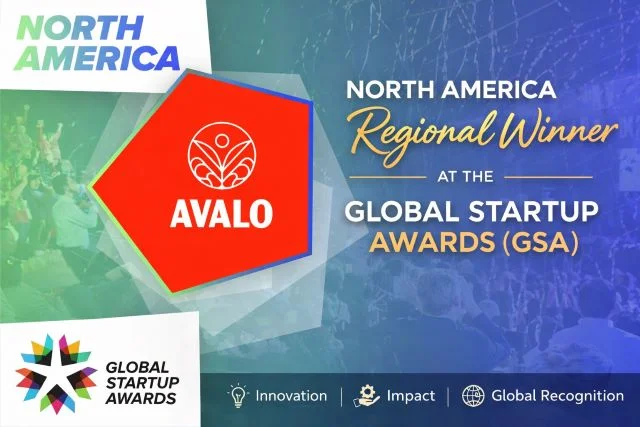 NORTH AMERICA

AVALO

NORTH AMERICA
Regional Winner
AT THE
GLOBAL STARTUP AWARDS (GSA)

GLOBAL STARTUP AWARDS

Innovation | Impact | Global Recognition